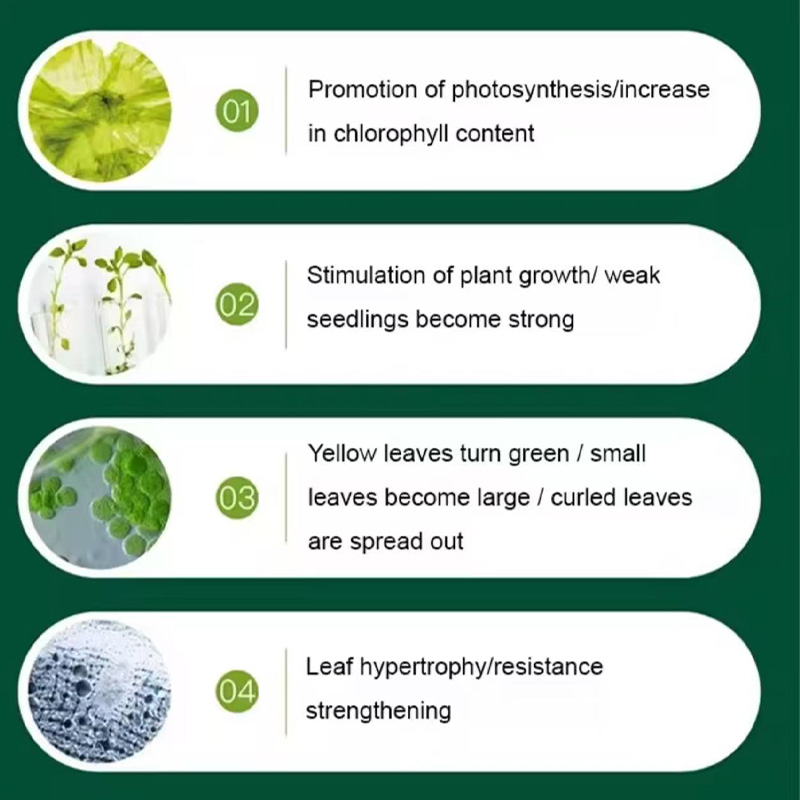 01

Promotion of photosynthesis/increase in chlorophyll content

02

Stimulation of plant growth/ weak seedlings become strong

03

Yellow leaves turn green / small leaves become large / curled leaves are spread out

04

Leaf hypertrophy/resistance strengthening